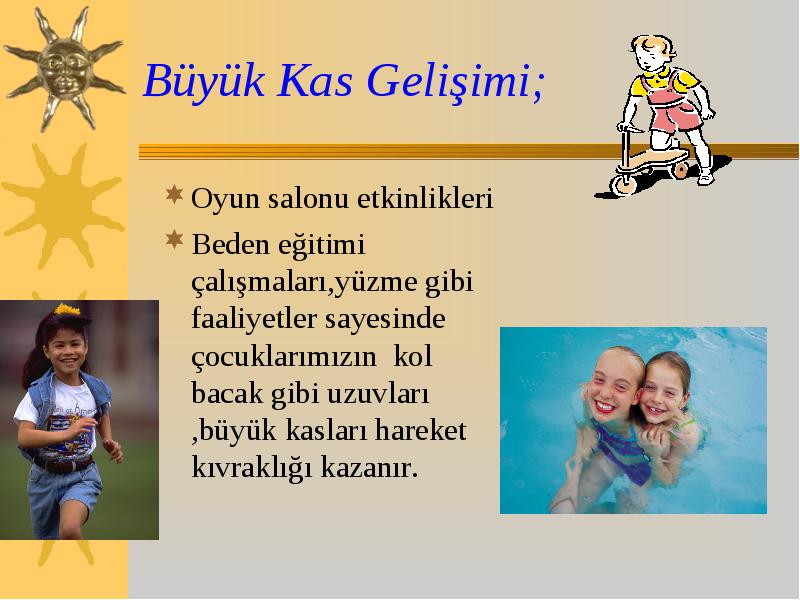 Büyük Kas Gelişimi;

Oyun salonu etkinlikleri

Beden eğitimi çalışmaları,yüzme gibi faaliyetler sayesinde çocuklarımızın kol bacak gibi uzuvları ,büyük kasları hareket kıvraklığı kazanır.